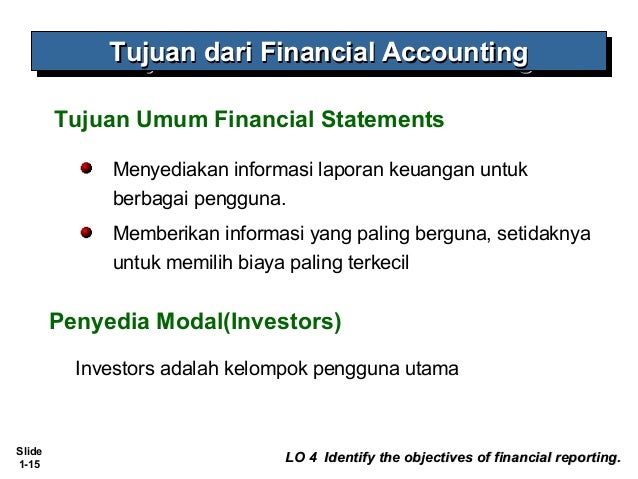 Tujuan dari Financial Accounting

Tujuan Umum Financial Statements

Menyediakan informasi laporan keuangan untuk berbagai pengguna.

Memberikan informasi yang paling berguna, setidaknya untuk memilih biaya paling terkecil

Penyedia Modal(Investors)

Investors adalah kelompok pengguna utama

Slide 1-15

LO 4 Identify the objectives of financial reporting.